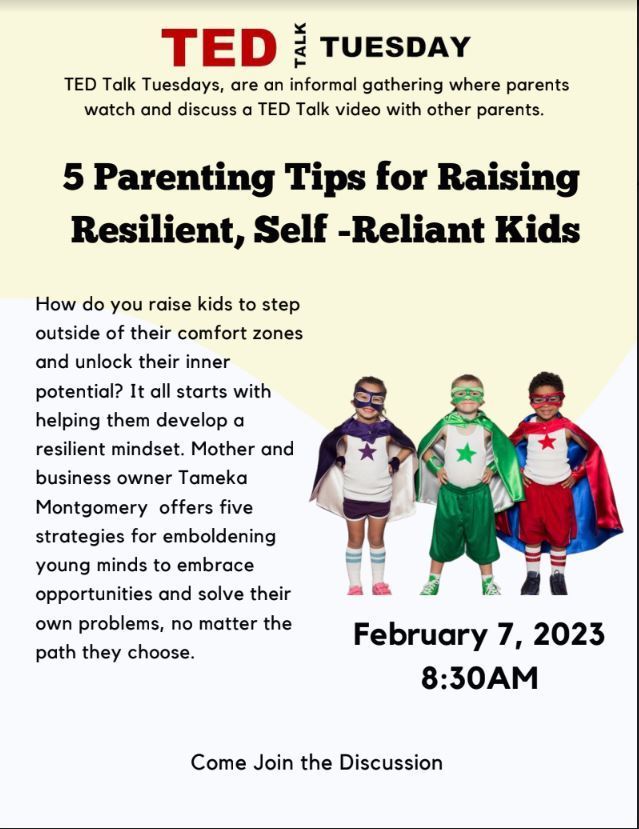 TED TALK TUESDAY

TED Talk Tuesdays, are an informal gathering where parents watch and discuss a TED Talk video with other parents.

5 Parenting Tips for Raising Resilient, Self -Reliant Kids

How do you raise kids to step outside of their comfort zones and unlock their inner potential? It all starts with helping them develop a resilient mindset. Mother and business owner Tameka Montgomery offers five strategies for emboldening young minds to embrace opportunities and solve their own problems, no matter the path they choose.

February 7, 2023
8:30AM

Come Join the Discussion